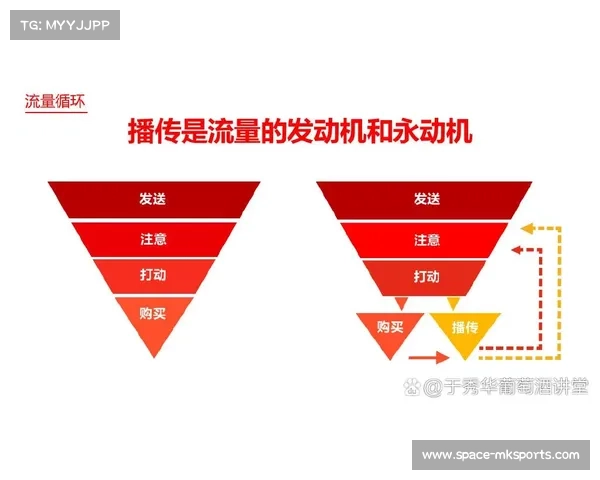 TG: MYYJJPP

流量循环

播传是流量的发动机和永动机

发送
注意
打动
购买

发送
注意
打动
购买
播传

@于秀华葡萄酒讲堂

www.space-mksports.com